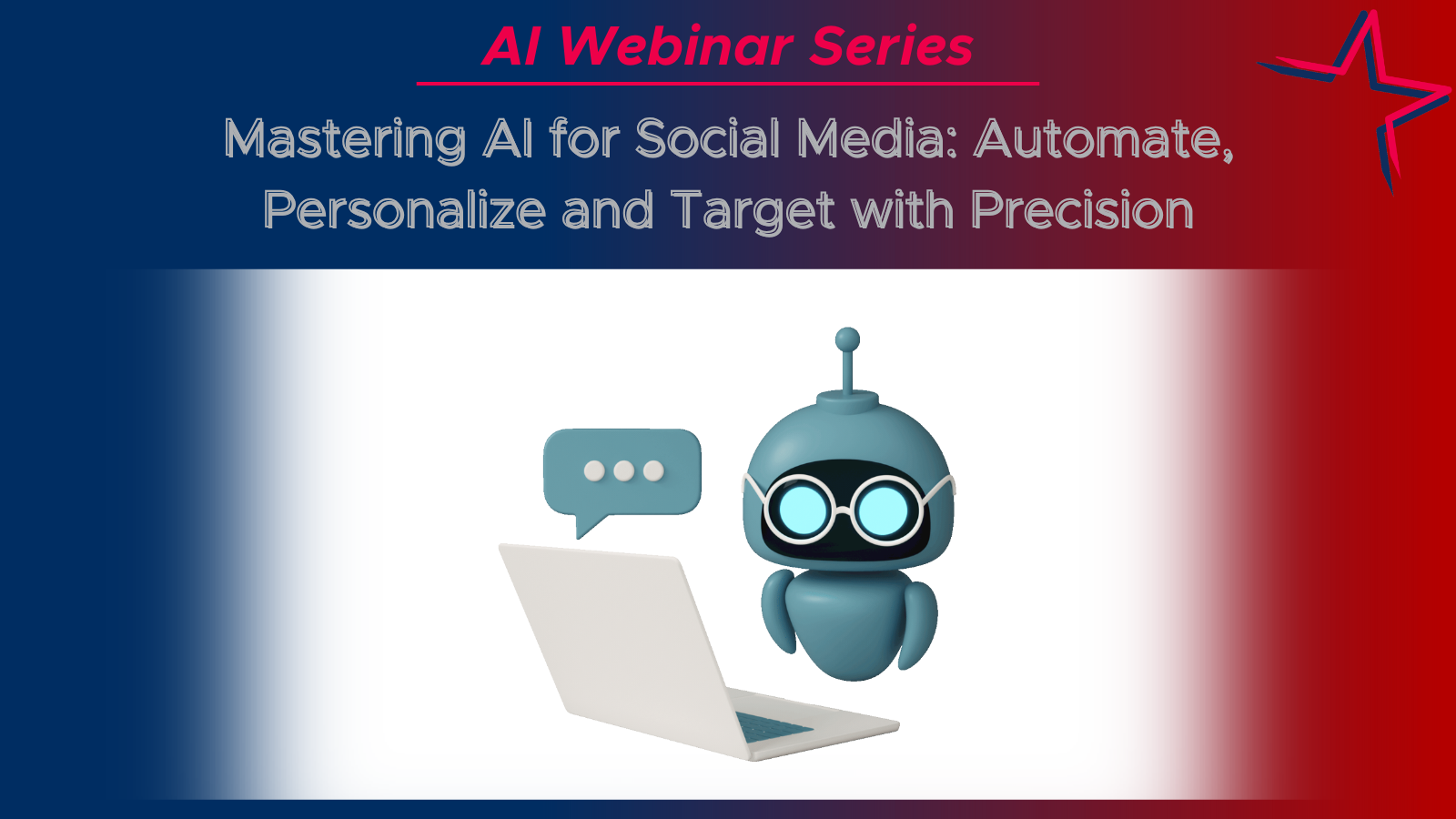 AI Webinar Series

Mastering AI for Social Media: Automate, Personalize and Target with Precision